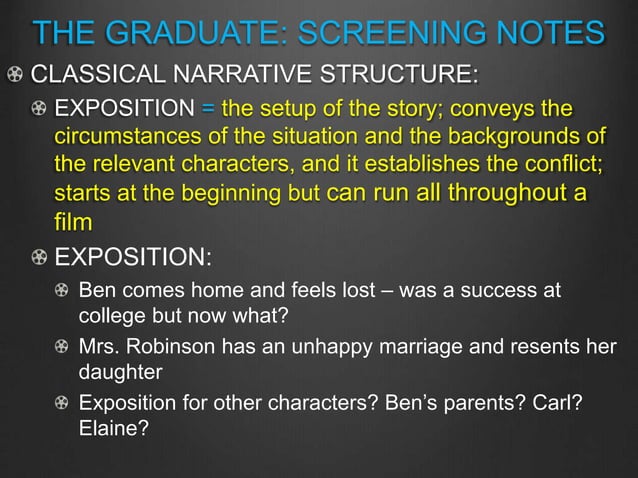 THE GRADUATE: SCREENING NOTES

CLASSICAL NARRATIVE STRUCTURE:

EXPOSITION = the setup of the story; conveys the circumstances of the situation and the backgrounds of the relevant characters, and it establishes the conflict; starts at the beginning but can run all throughout a film

EXPOSITION:

Ben comes home and feels lost – was a success at college but now what?

Mrs. Robinson has an unhappy marriage and resents her daughter

Exposition for other characters? Ben's parents? Carl? Elaine?